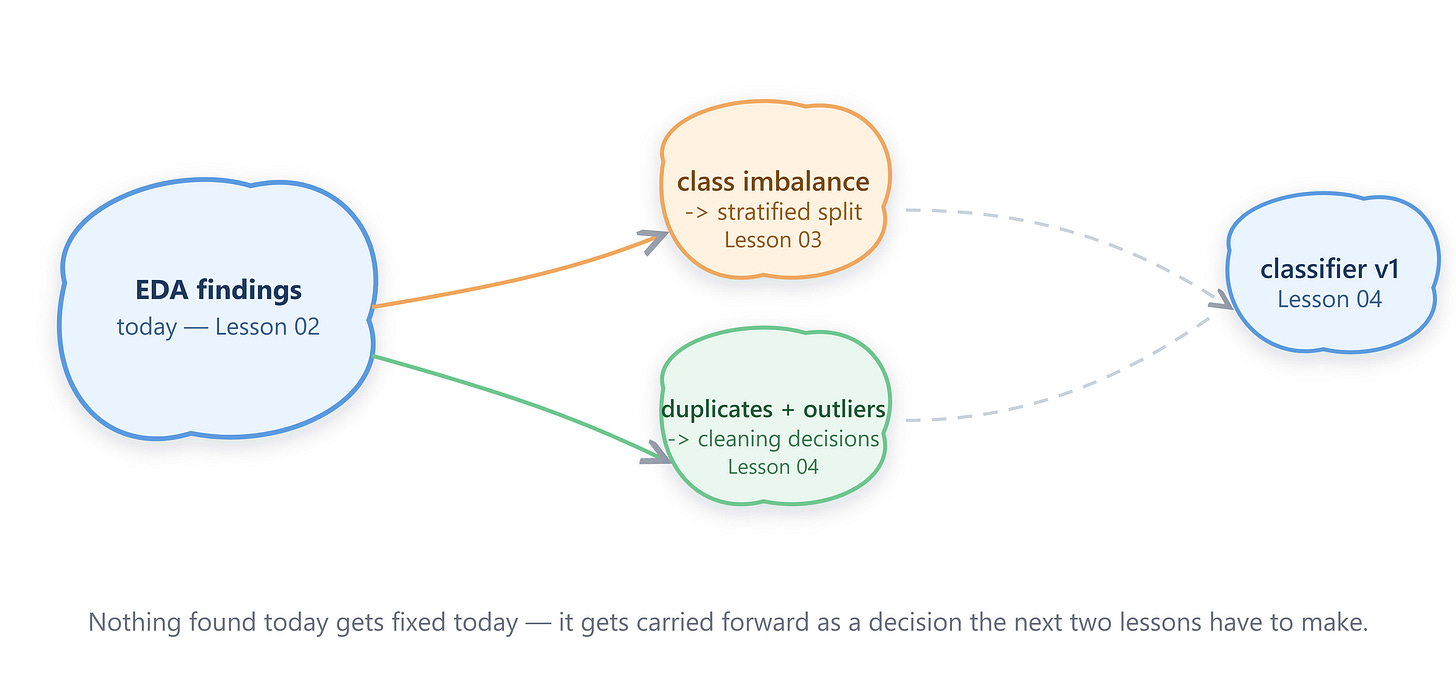 EDA findings
today — Lesson 02

class imbalance
-> stratified split
Lesson 03

duplicates + outliers
-> cleaning decisions
Lesson 04

classifier v1
Lesson 04

Nothing found today gets fixed today — it gets carried forward as a decision the next two lessons have to make.